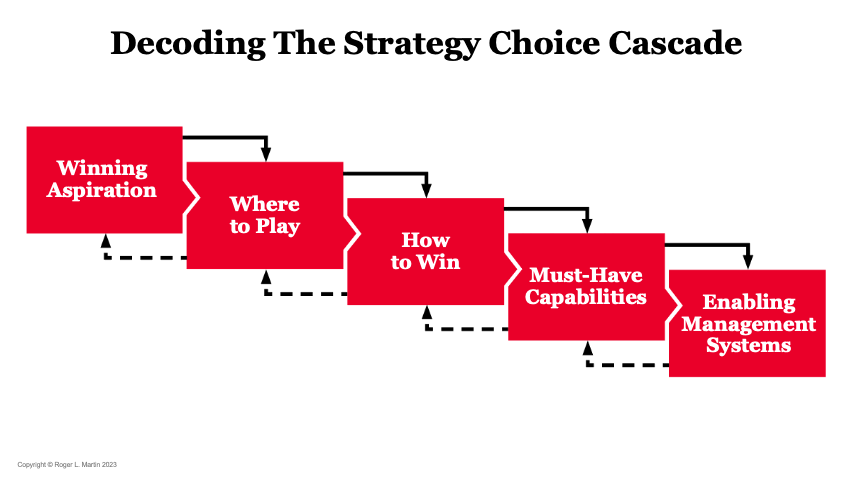 Decoding The Strategy Choice Cascade

Winning Aspiration

Where to Play

How to Win

Must-Have Capabilities

Enabling Management Systems

Copyright © Roger L. Martin 2023